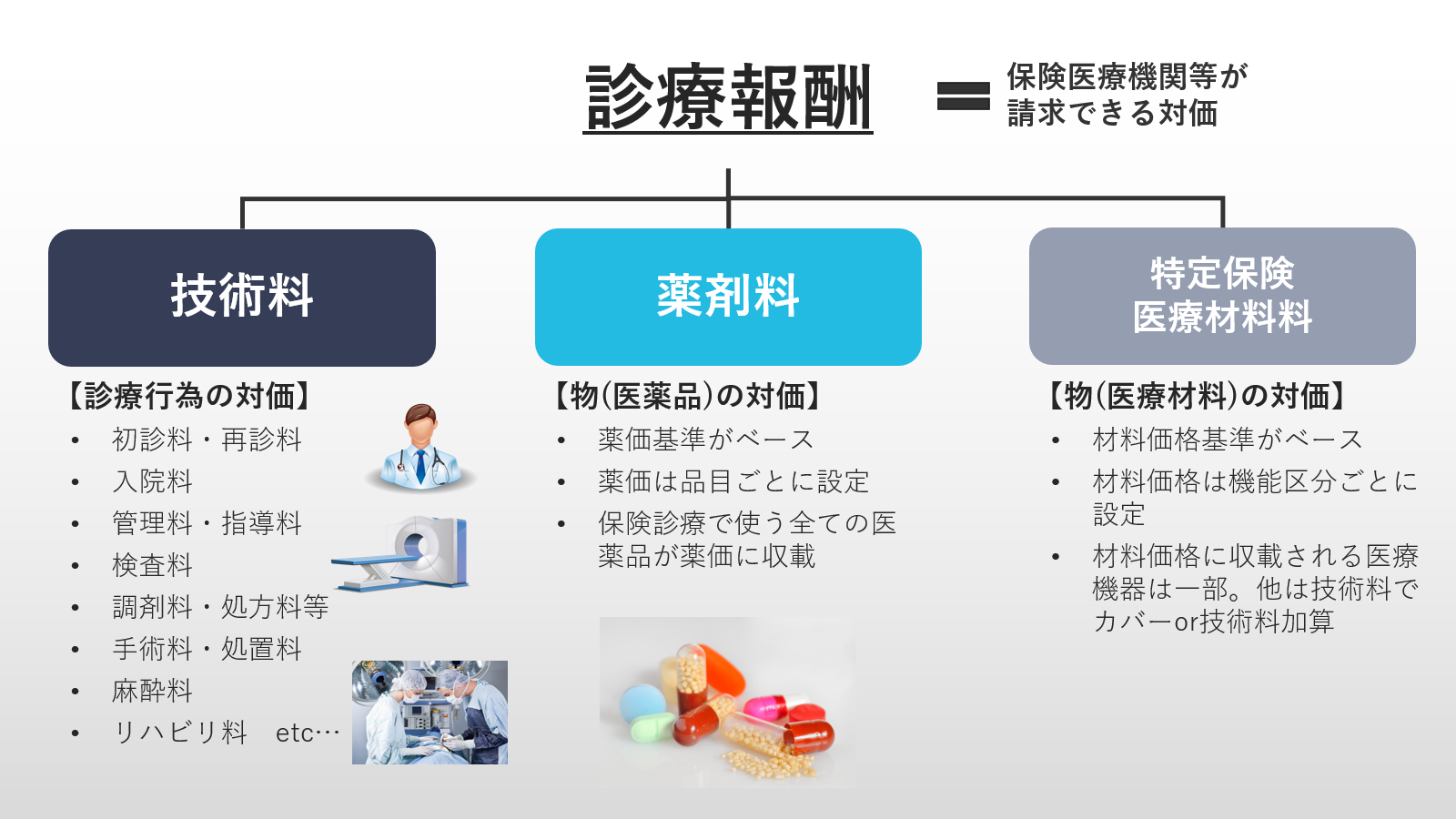 診療報酬 ＝ 保険医療機関等が請求できる対価

技術料

【診療行為の対価】
• 初診料・再診料
• 入院料
• 管理料・指導料
• 検査料
• 調剤料・処方料等
• 手術料・処置料
• 麻酔料
• リハビリ料　etc…

薬剤料

【物(医薬品)の対価】
• 薬価基準がベース
• 薬価は品目ごとに設定
• 保険診療で使う全ての医薬品が薬価に収載

特定保険医療材料料

【物(医療材料)の対価】
• 材料価格基準がベース
• 材料価格は機能区分ごとに設定
• 材料価格に収載される医療機器は一部。他は技術料でカバーor技術料加算